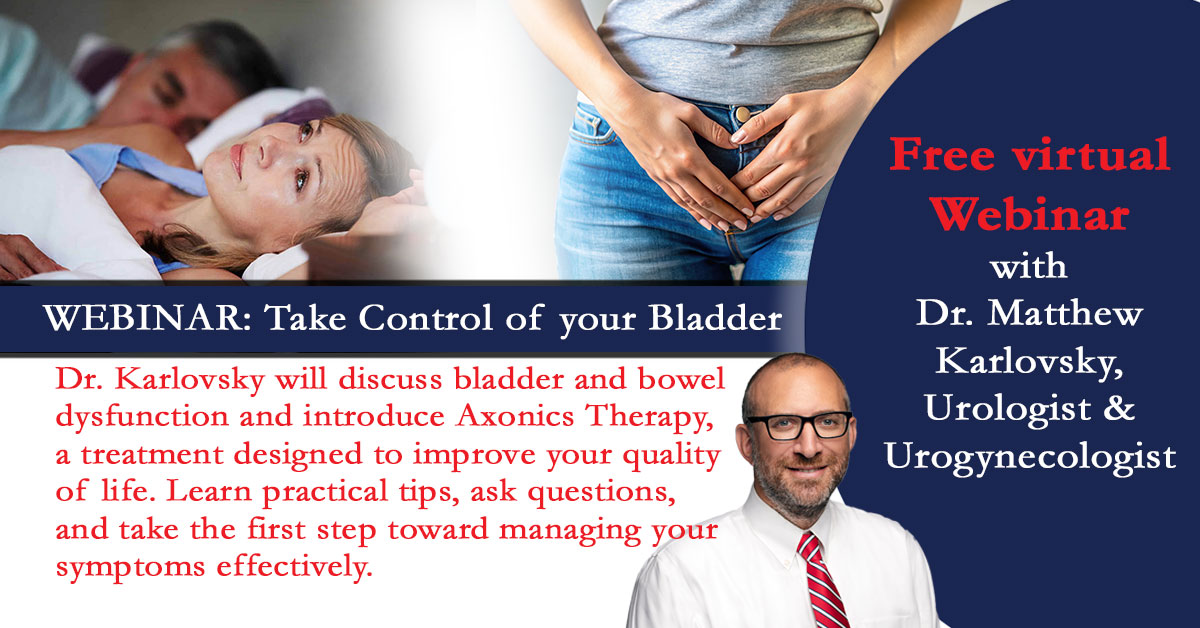 WEBINAR: Take Control of your Bladder

Dr. Karlovsky will discuss bladder and bowel dysfunction and introduce Axonics Therapy, a treatment designed to improve your quality of life. Learn practical tips, ask questions, and take the first step toward managing your symptoms effectively.

Free virtual Webinar with Dr. Matthew Karlovsky, Urologist & Urogynecologist